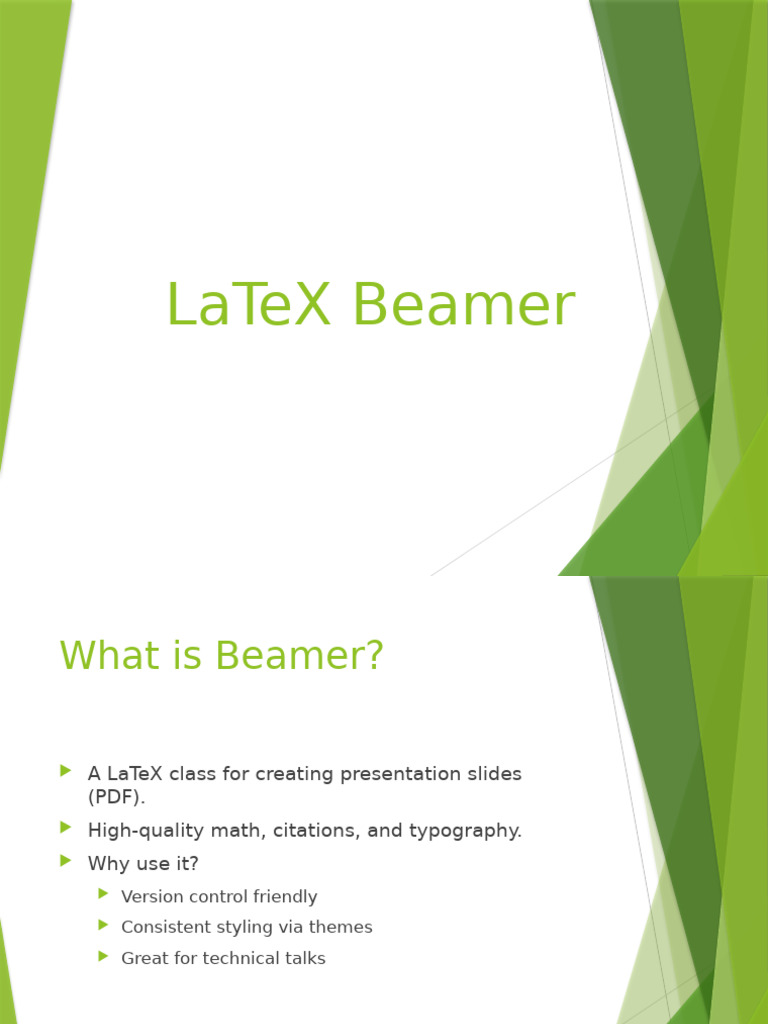 LaTeX Beamer

What is Beamer?

A LaTeX class for creating presentation slides (PDF).
High-quality math, citations, and typography.
Why use it?
Version control friendly
Consistent styling via themes
Great for technical talks